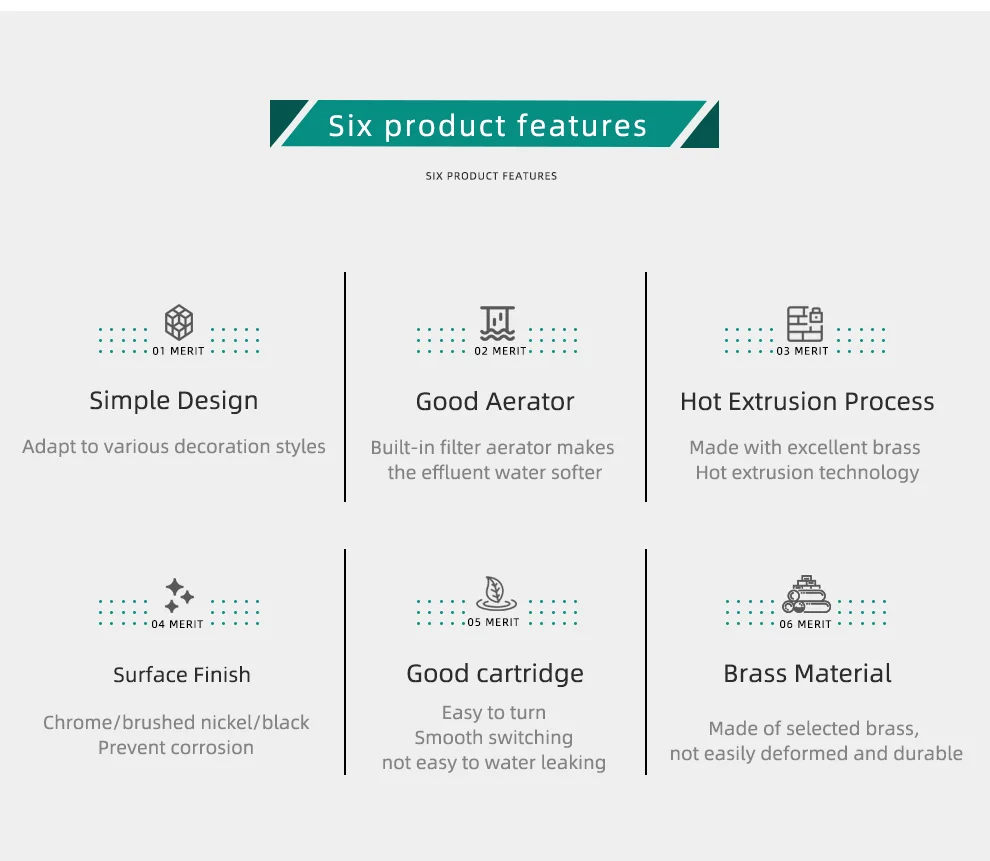 Six product features

SIX PRODUCT FEATURES

01 MERIT

Simple Design

Adapt to various decoration styles

02 MERIT

Good Aerator

Built-in filter aerator makes the effluent water softer

03 MERIT

Hot Extrusion Process

Made with excellent brass
Hot extrusion technology

04 MERIT

Surface Finish

Chrome/brushed nickel/black
Prevent corrosion

05 MERIT

Good cartridge

Easy to turn
Smooth switching
not easy to water leaking

06 MERIT

Brass Material

Made of selected brass,
not easily deformed and durable